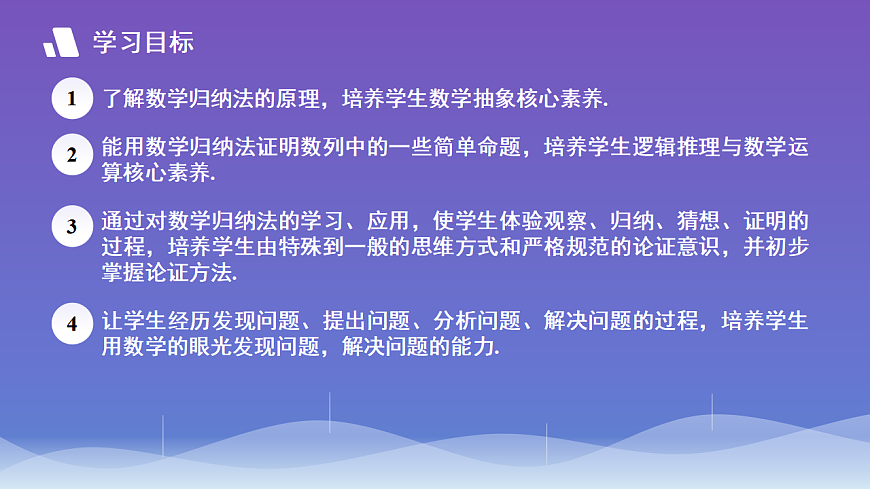 学习目标

1 了解数学归纳法的原理，培养学生数学抽象核心素养.

2 能用数学归纳法证明数列中的一些简单命题，培养学生逻辑推理与数学运算核心素养.

3 通过对数学归纳法的学习、应用，使学生体验观察、归纳、猜想、证明的过程，培养学生由特殊到一般的思维方式和严格规范的论证意识，并初步掌握论证方法.

4 让学生经历发现问题、提出问题、分析问题、解决问题的过程，培养学生用数学的眼光发现问题，解决问题的能力.